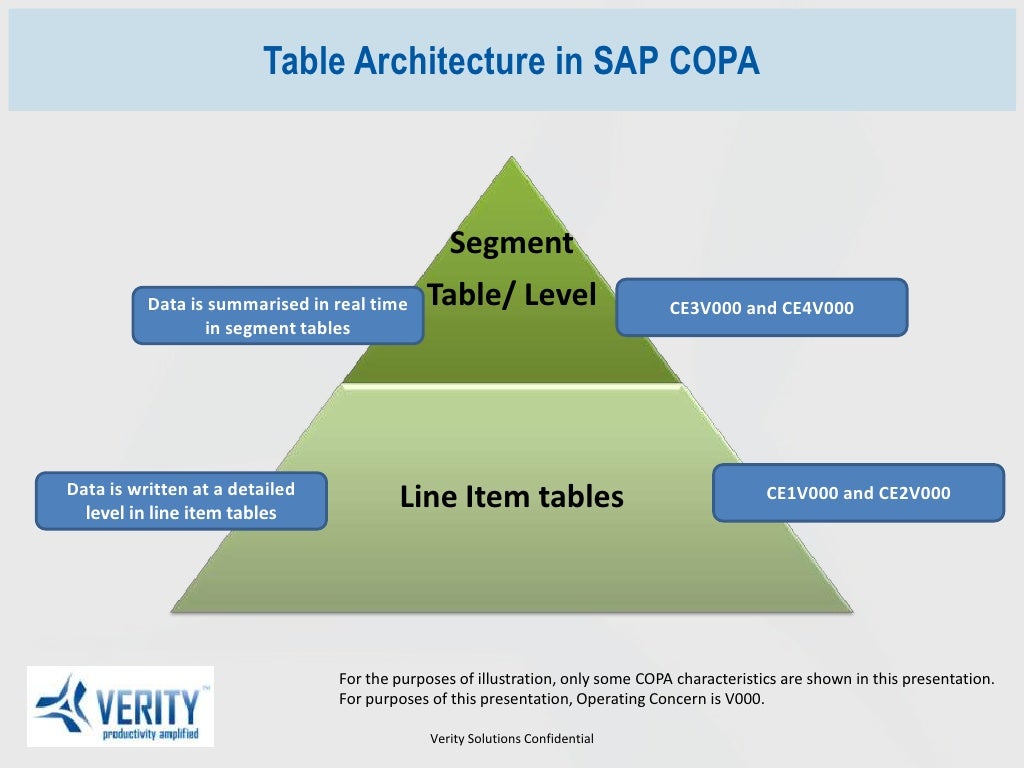 Table Architecture in SAP COPA

Segment Table/ Level

Data is summarised in real time in segment tables

CE3V000 and CE4V000

Line Item tables

Data is written at a detailed level in line item tables

CE1V000 and CE2V000

VERITY™
productivity amplified

For the purposes of illustration, only some COPA characteristics are shown in this presentation.
For purposes of this presentation, Operating Concern is V000.

Verity Solutions Confidential